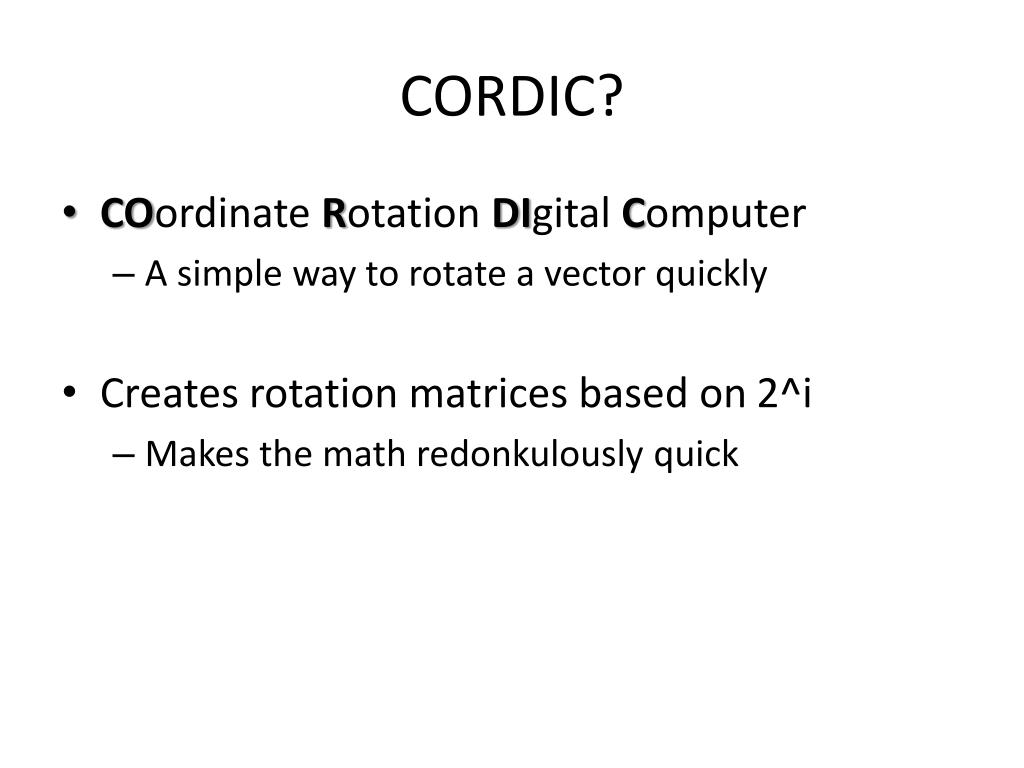 CORDIC?

• COordinate Rotation DIgital Computer
– A simple way to rotate a vector quickly

• Creates rotation matrices based on 2^i
– Makes the math redonkulously quick